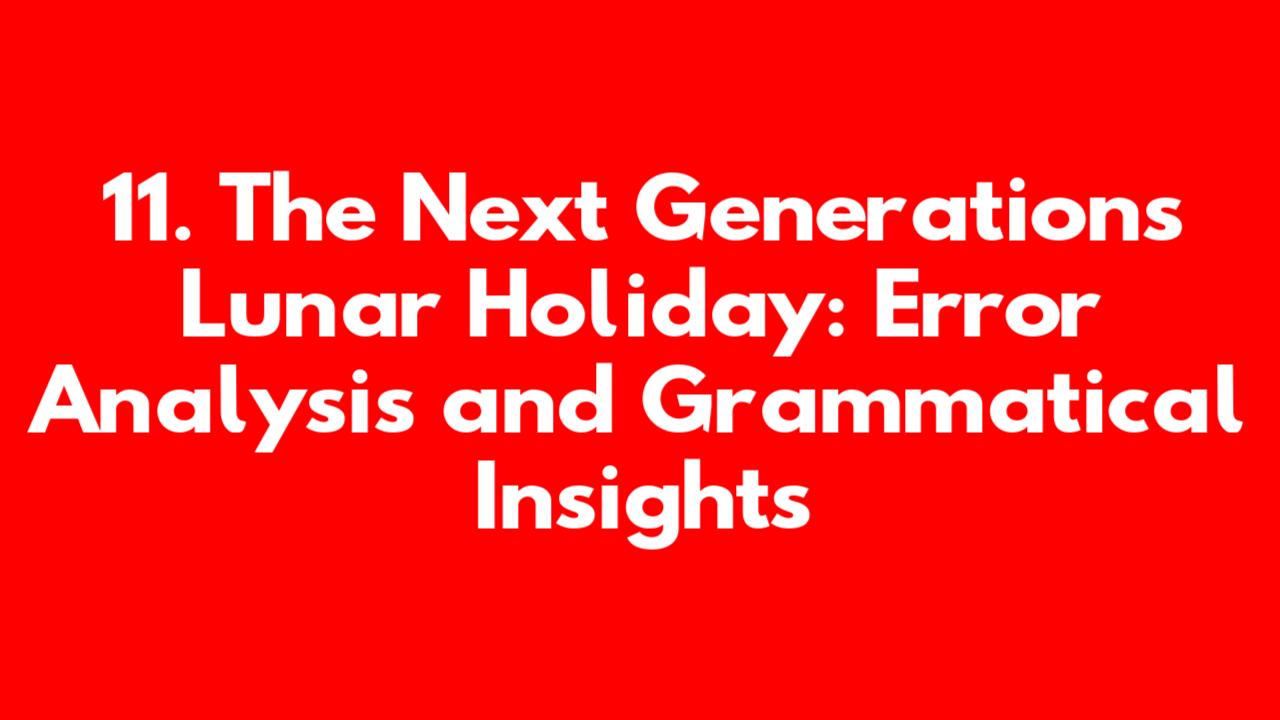 11. The Next Generations Lunar Holiday: Error Analysis and Grammatical Insights